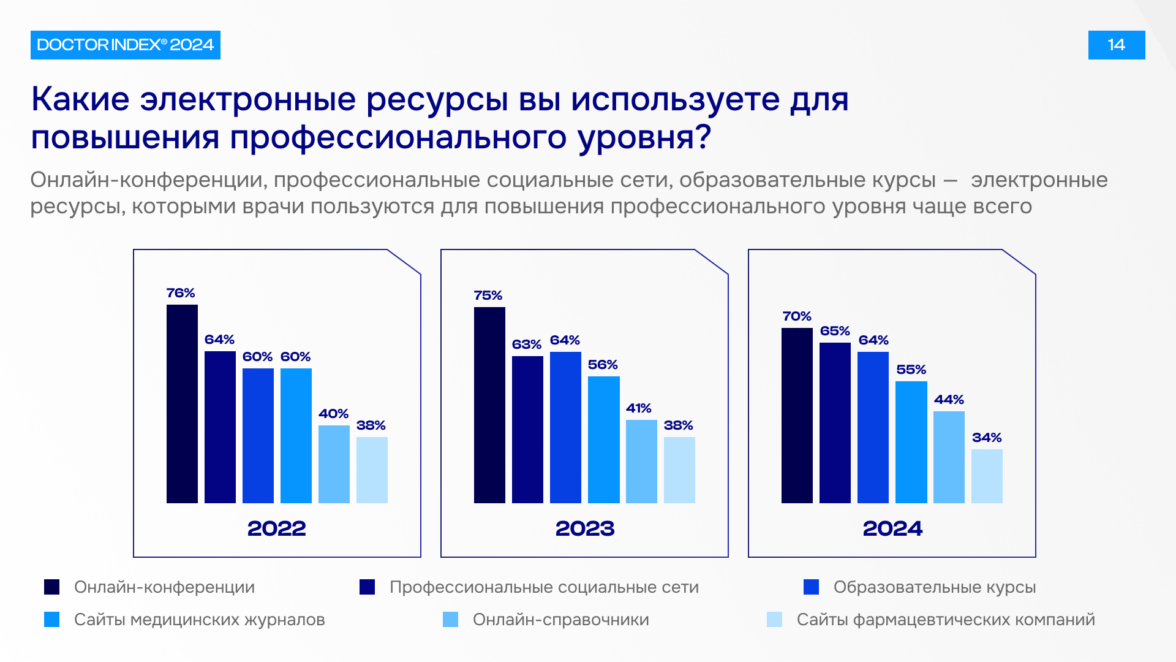 DOCTOR INDEX® 2024

14

Какие электронные ресурсы вы используете для повышения профессионального уровня?

Онлайн-конференции, профессиональные социальные сети, образовательные курсы — электронные ресурсы, которыми врачи пользуются для повышения профессионального уровня чаще всего

76%
64%
60%
60%
40%
38%
2022

75%
63%
64%
56%
41%
38%
2023

70%
65%
64%
55%
44%
34%
2024

Онлайн-конференции
Профессиональные социальные сети
Образовательные курсы
Сайты медицинских журналов
Онлайн-справочники
Сайты фармацевтических компаний